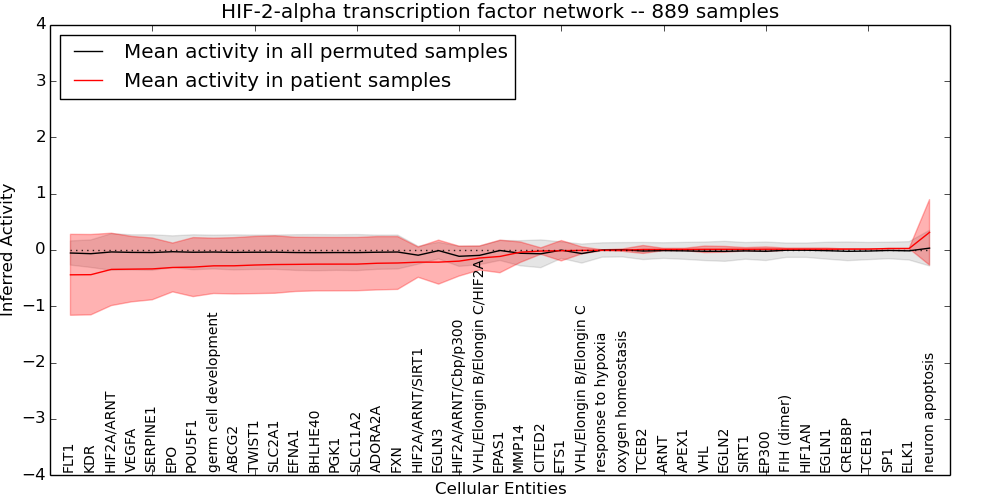 HIF-2-alpha transcription factor network -- 889 samples

Mean activity in all permuted samples
Mean activity in patient samples

Inferred Activity

4
3
2
1
0
−1
−2
−3
−4

FLT1
KDR
HIF2A/ARNT
VEGFA
SERPINE1
EPO
POU5F1
germ cell development
ABCG2
TWIST1
SLC2A1
EFNA1
BHLHE40
PGK1
SLC11A2
ADORA2A
FXN
HIF2A/ARNT/SIRT1
EGLN3
HIF2A/ARNT/Cbp/p300
VHL/Elongin B/Elongin C/HIF2A
EPAS1
MMP14
CITED2
ETS1
VHL/Elongin B/Elongin C
response to hypoxia
oxygen homeostasis
TCEB2
ARNT
APEX1
VHL
EGLN2
SIRT1
EP300
FIH (dimer)
HIF1AN
EGLN1
CREBBP
TCEB1
SP1
ELK1
neuron apoptosis

Cellular Entities